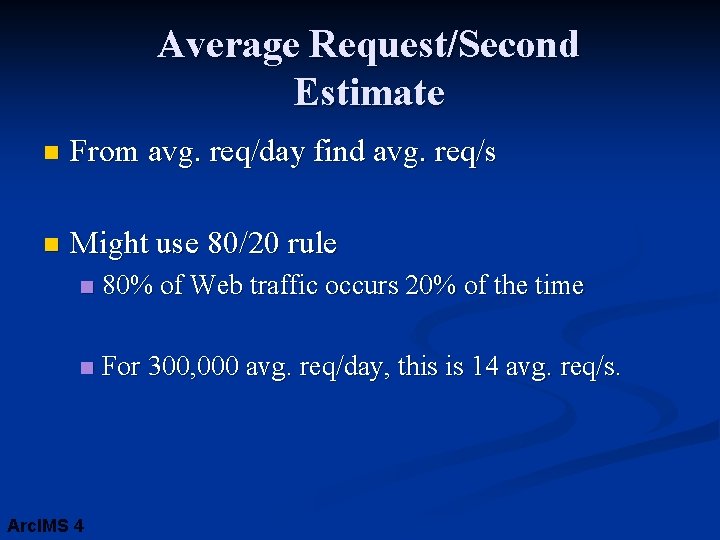 Average Request/Second Estimate

From avg. req/day find avg. req/s

Might use 80/20 rule

80% of Web traffic occurs 20% of the time

For 300,000 avg. req/day, this is 14 avg. req/s.

ArcIMS 4